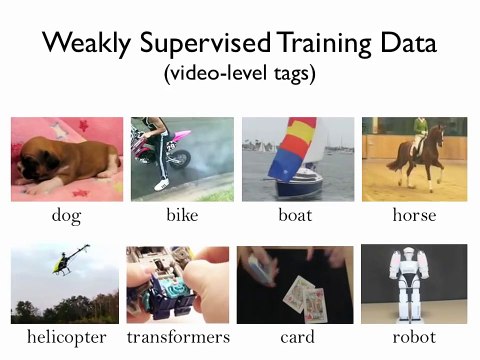 Weakly Supervised Training Data
(video-level tags)

dog bike boat horse

helicopter transformers card robot